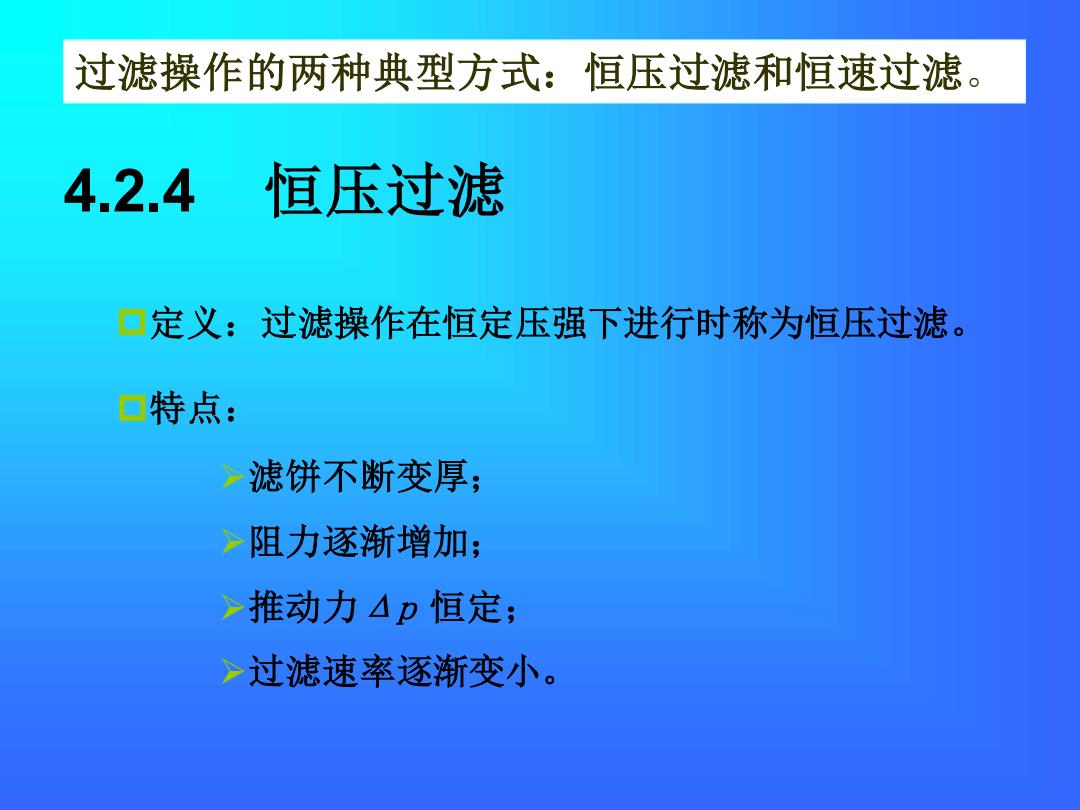 过滤操作的两种典型方式：恒压过滤和恒速过滤。

4.2.4　恒压过滤

定义：过滤操作在恒定压强下进行时称为恒压过滤。

特点：

滤饼不断变厚；

阻力逐渐增加；

推动力 $\Delta p$ 恒定；

过滤速率逐渐变小。